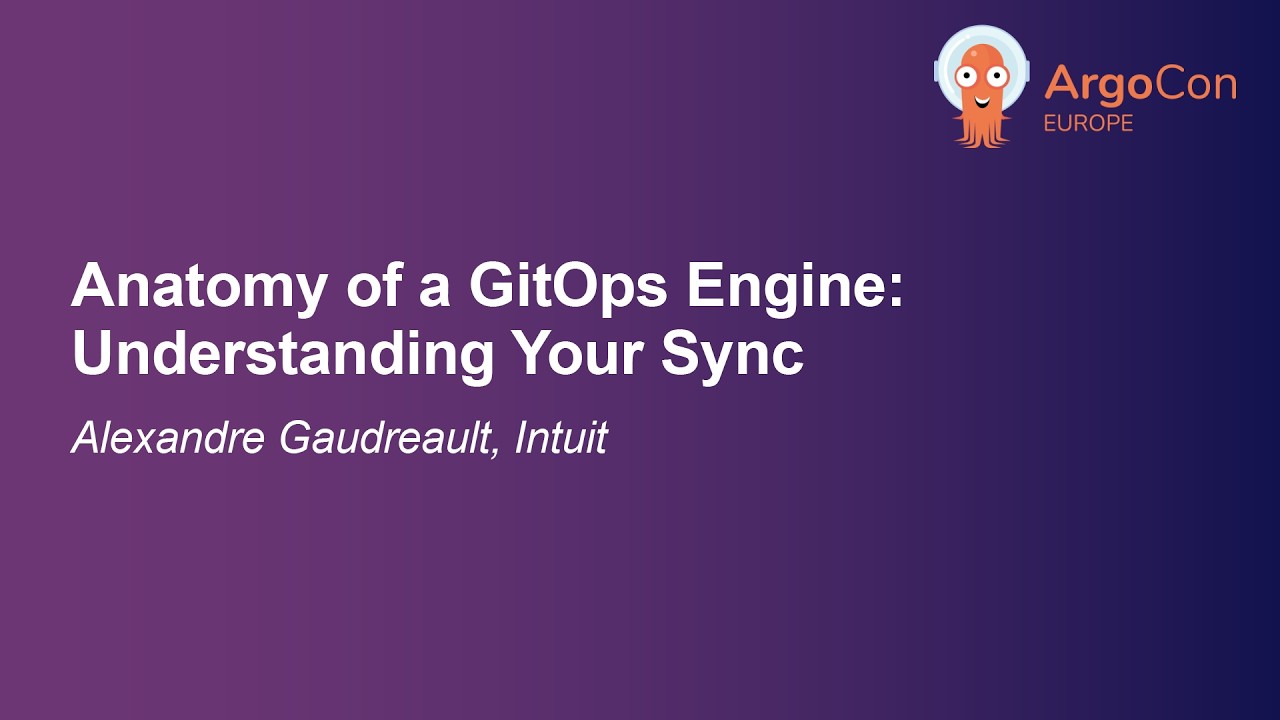 ArgoCon
EUROPE

Anatomy of a GitOps Engine: Understanding Your Sync

Alexandre Gaudreault, Intuit